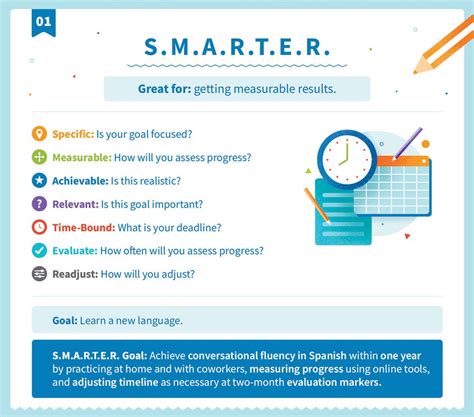 01

S.M.A.R.T.E.R.

Great for: getting measurable results.

Specific: Is your goal focused?

Measurable: How will you assess progress?

Achievable: Is this realistic?

Relevant: Is this goal important?

Time-Bound: What is your deadline?

Evaluate: How often will you assess progress?

Readjust: How will you adjust?

Goal: Learn a new language.

S.M.A.R.T.E.R. Goal: Achieve conversational fluency in Spanish within one year by practicing at home and with coworkers, measuring progress using online tools, and adjusting timeline as necessary at two-month evaluation markers.